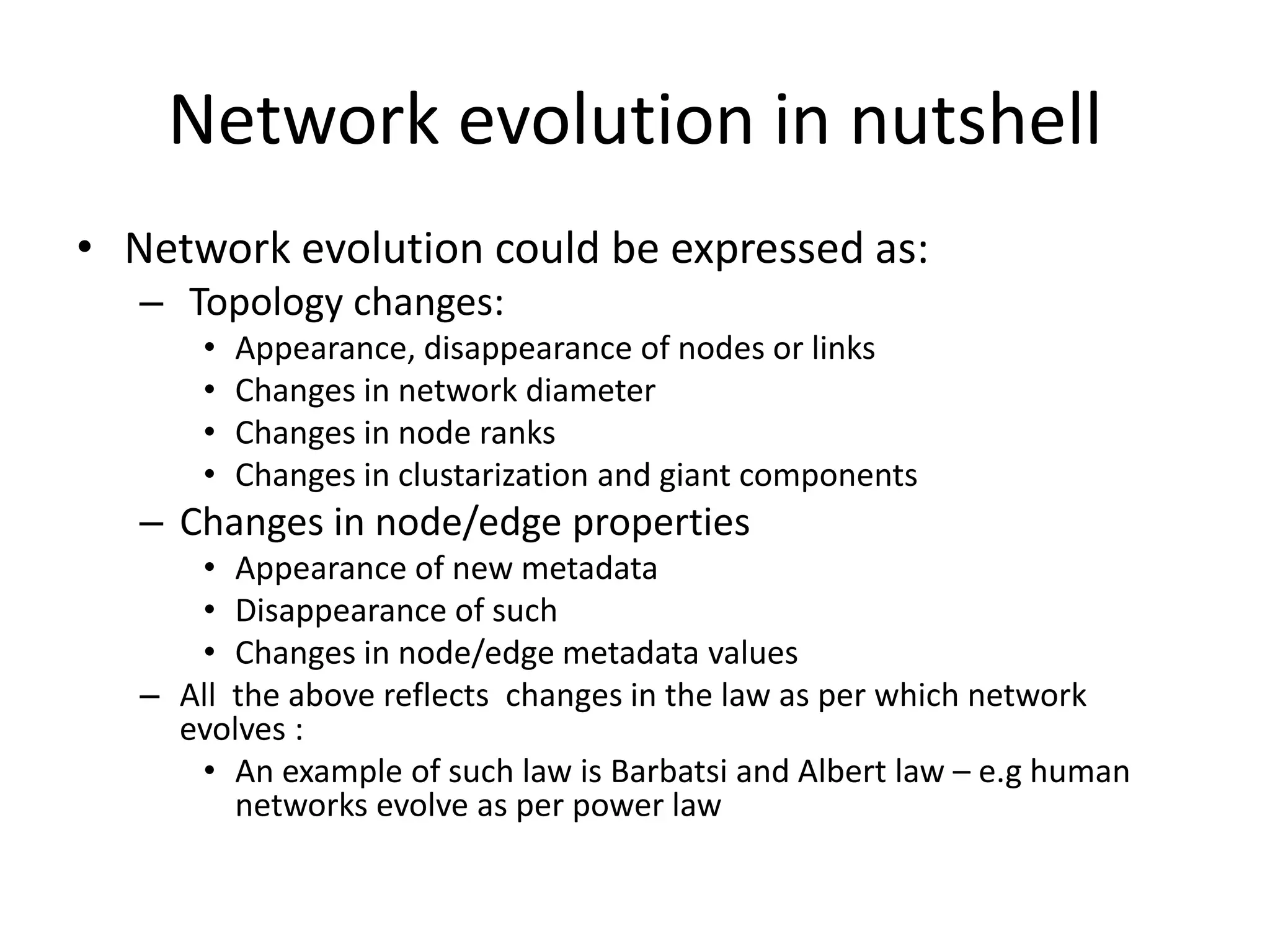 Network evolution in nutshell

• Network evolution could be expressed as:
  – Topology changes:
    • Appearance, disappearance of nodes or links
    • Changes in network diameter
    • Changes in node ranks
    • Changes in clustarization and giant components
  – Changes in node/edge properties
    • Appearance of new metadata
    • Disappearance of such
    • Changes in node/edge metadata values
  – All the above reflects changes in the law as per which network evolves :
    • An example of such law is Barbatsi and Albert law – e.g human networks evolve as per power law